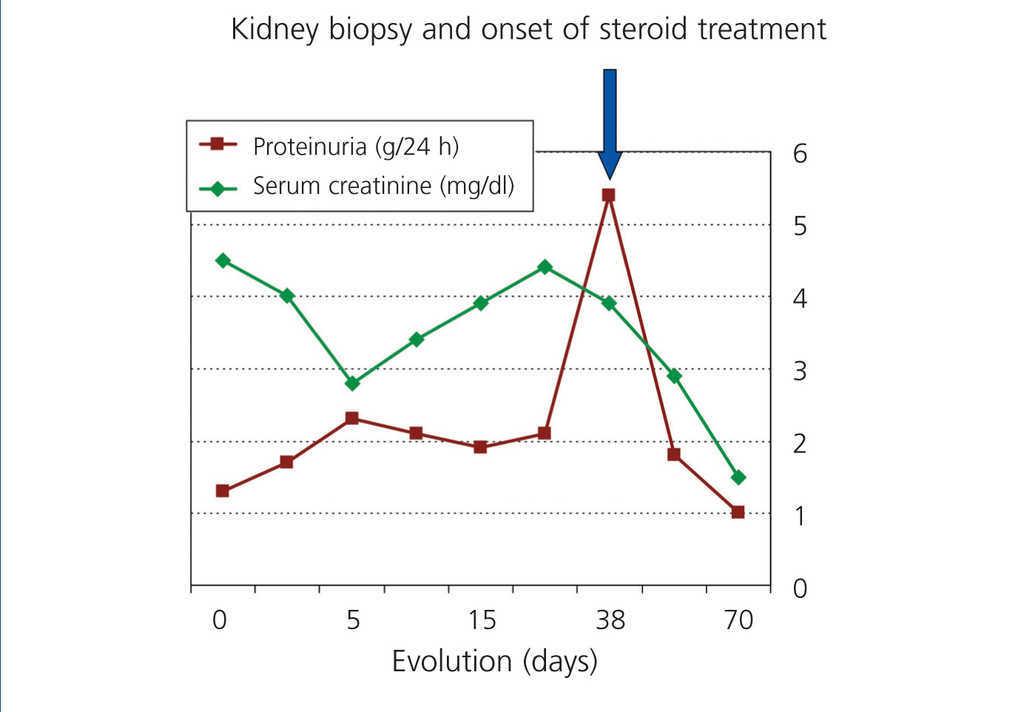 Kidney biopsy and onset of steroid treatment

Proteinuria (g/24 h)
Serum creatinine (mg/dl)

6
5
4
3
2
1
0

0
5
15
38
70

Evolution (days)